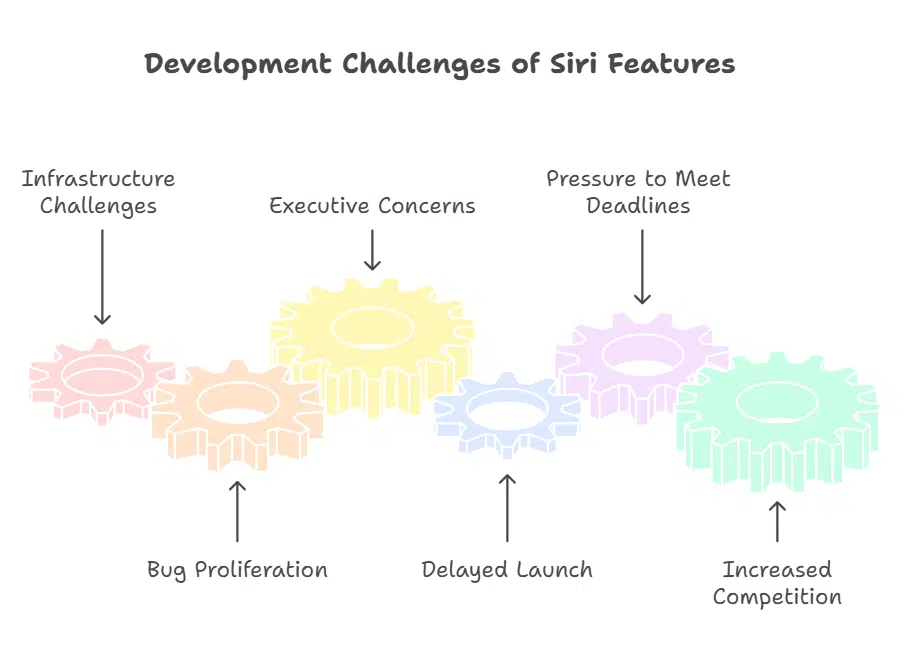 Development Challenges of Siri Features

Infrastructure Challenges

Executive Concerns

Pressure to Meet Deadlines

Bug Proliferation

Delayed Launch

Increased Competition